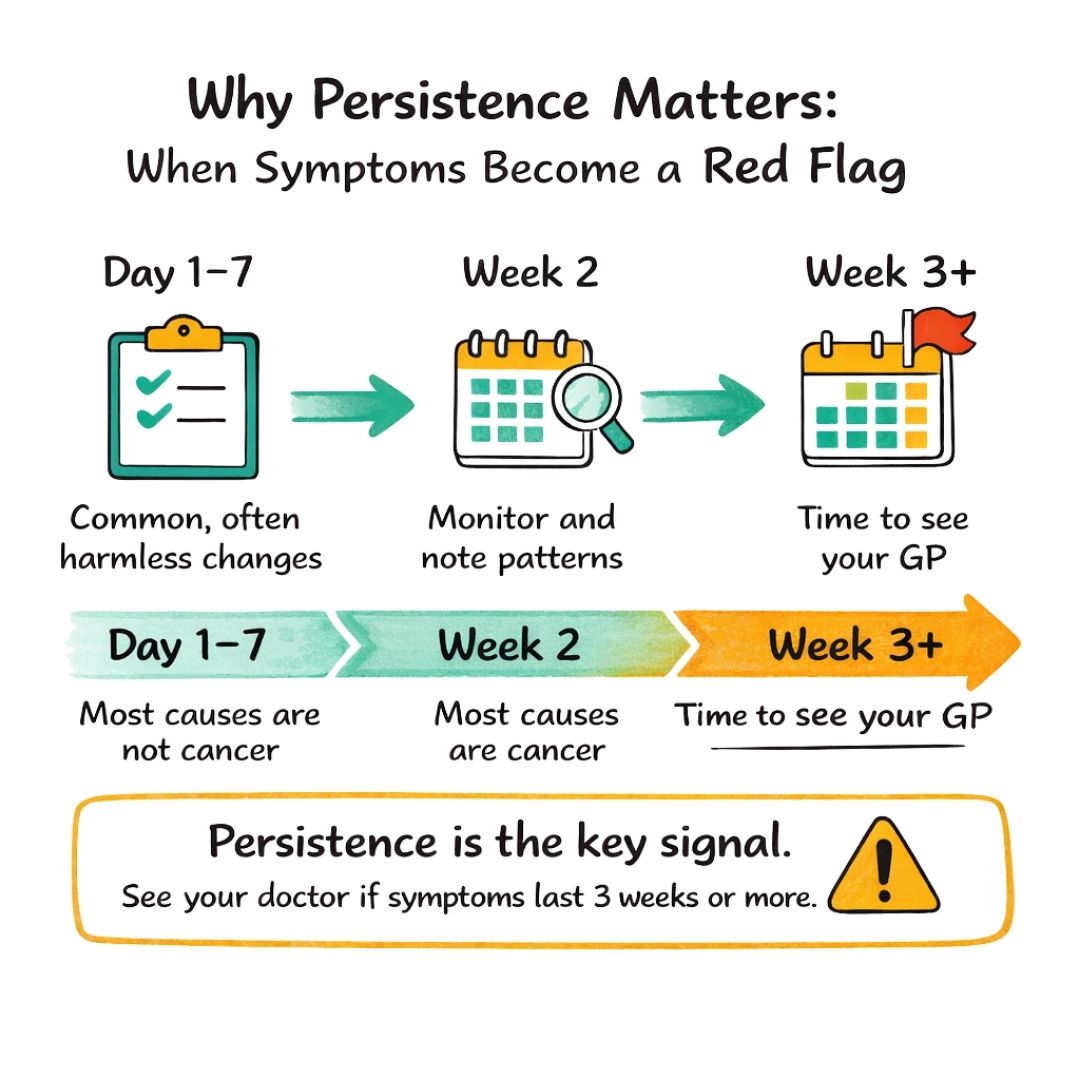 Why Persistence Matters:
When Symptoms Become a Red Flag

Day 1–7

Common, often harmless changes

Week 2

Monitor and note patterns

Week 3+

Time to see your GP

Day 1–7

Most causes are not cancer

Week 2

Most causes are cancer

Week 3+

Time to see your GP

Persistence is the key signal.
See your doctor if symptoms last 3 weeks or more.